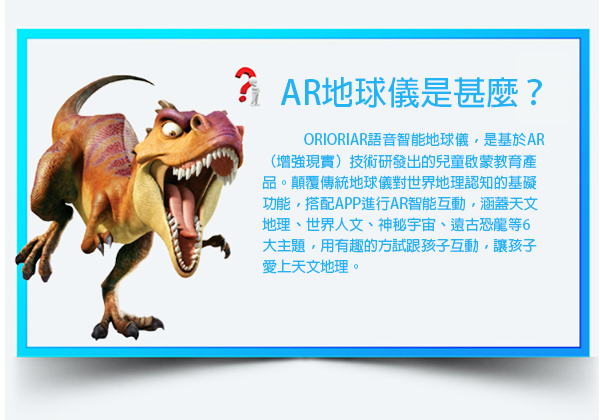 AR地球儀是甚麼？

ORIORIAR語音智能地球儀，是基於AR（增強現實）技術研發出的兒童啟蒙教育產品。顛覆傳統地球儀對世界地理認知的基礎功能，搭配APP進行AR智能互動，涵蓋天文地理、世界人文、神秘宇宙、遠古恐龍等6大主題，用有趣的方試跟孩子互動，讓孩子愛上天文地理。